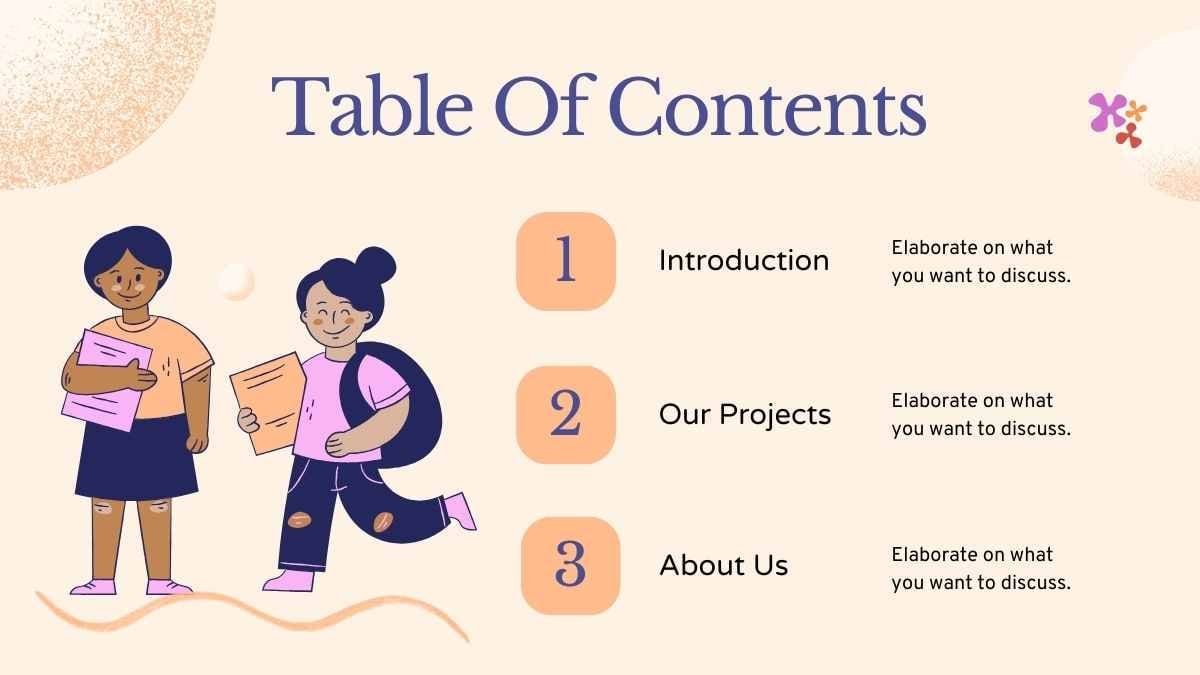 Table Of Contents

1

Introduction

Elaborate on what you want to discuss.

2

Our Projects

Elaborate on what you want to discuss.

3

About Us

Elaborate on what you want to discuss.